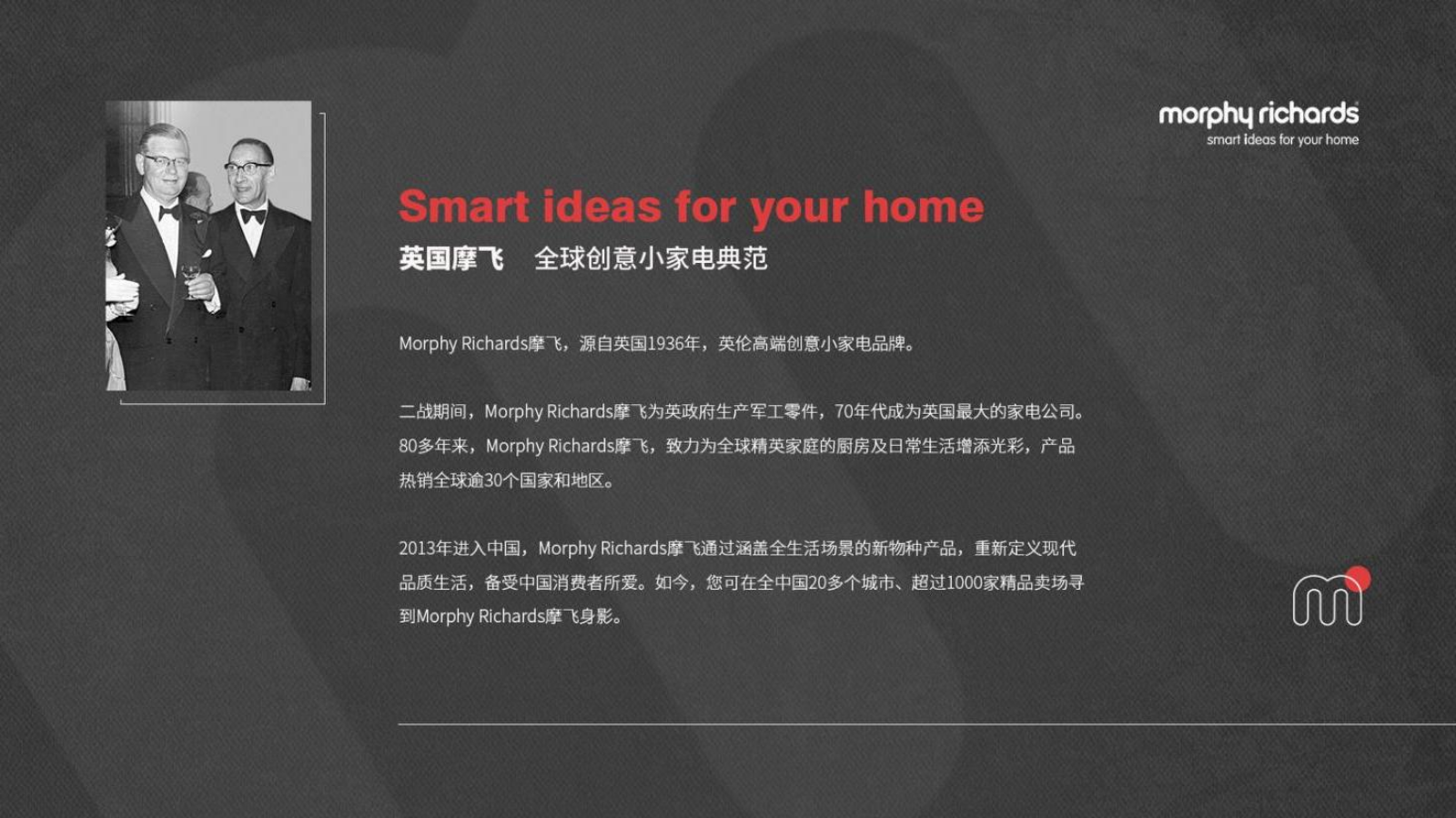 morphy richards
smart ideas for your home

Smart ideas for your home

英国摩飞　全球创意小家电典范

Morphy Richards摩飞，源自英国1936年，英伦高端创意小家电品牌。

二战期间，Morphy Richards摩飞为英政府生产军工零件，70年代成为英国最大的家电公司。80多年来，Morphy Richards摩飞，致力为全球精英家庭的厨房及日常生活增添光彩，产品热销全球逾30个国家和地区。

2013年进入中国，Morphy Richards摩飞通过涵盖全生活场景的新物种产品，重新定义现代品质生活，备受中国消费者所爱。如今，您可在全中国20多个城市、超过1000家精品卖场寻到Morphy Richards摩飞身影。